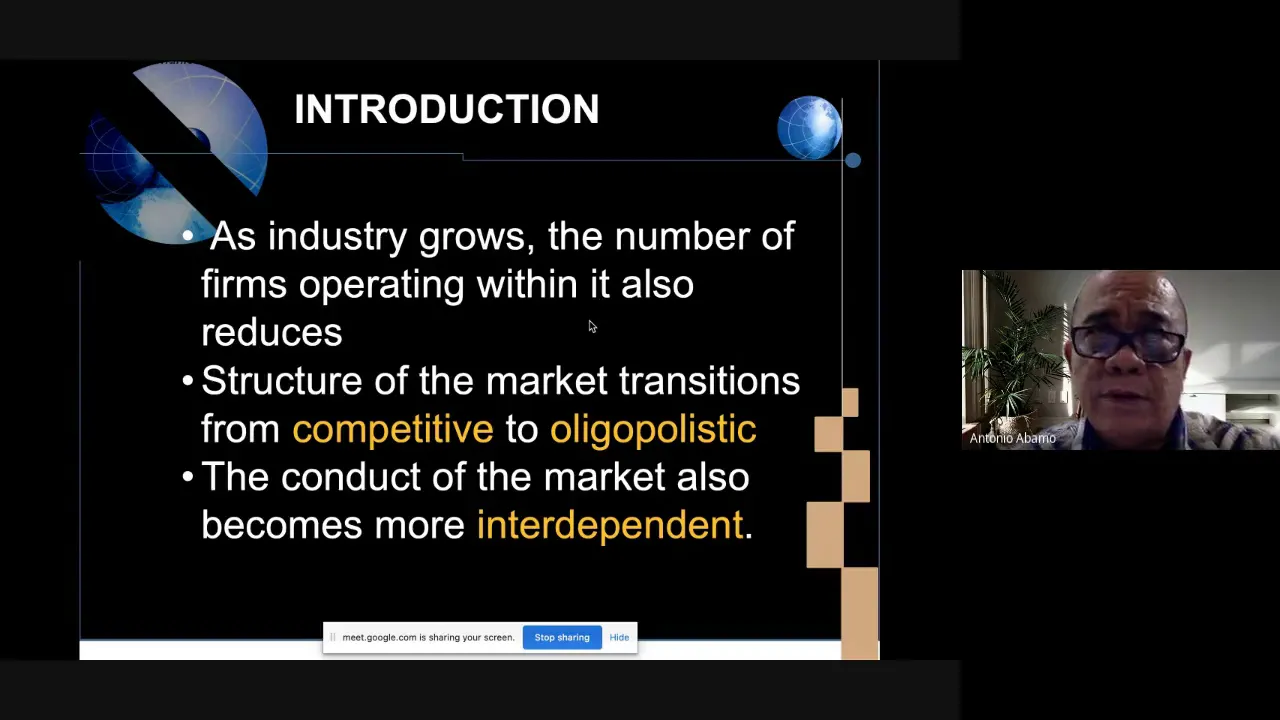 INTRODUCTION

• As industry grows, the number of firms operating within it also reduces

• Structure of the market transitions from competitive to oligopolistic

• The conduct of the market also becomes more interdependent.

meet.google.com is sharing your screen. Stop sharing Hide

Antonio Abamo